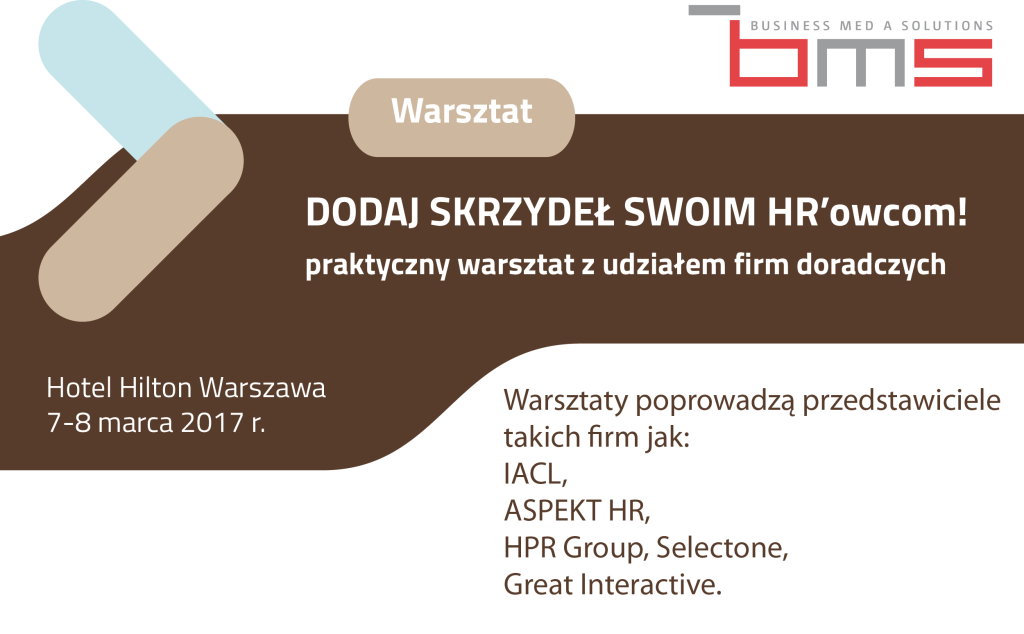 BUSINESS MED A SOLUTIONS
bms

Warsztat

DODAJ SKRZYDEŁ SWOIM HR'owcom!
praktyczny warsztat z udziałem firm doradczych

Hotel Hilton Warszawa
7-8 marca 2017 r.

Warsztaty poprowadzą przedstawiciele takich firm jak:
IACL,
ASPEKT HR,
HPR Group, Selectone,
Great Interactive.